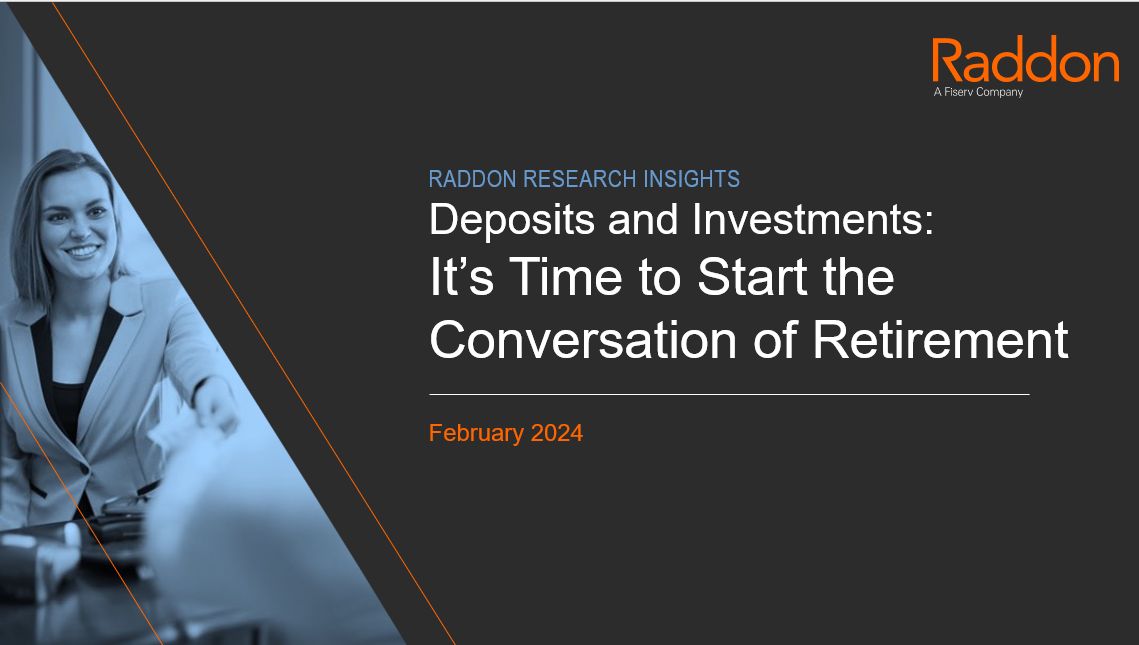 Raddon
A Fiserv Company

RADDON RESEARCH INSIGHTS
Deposits and Investments:
It's Time to Start the Conversation of Retirement

February 2024